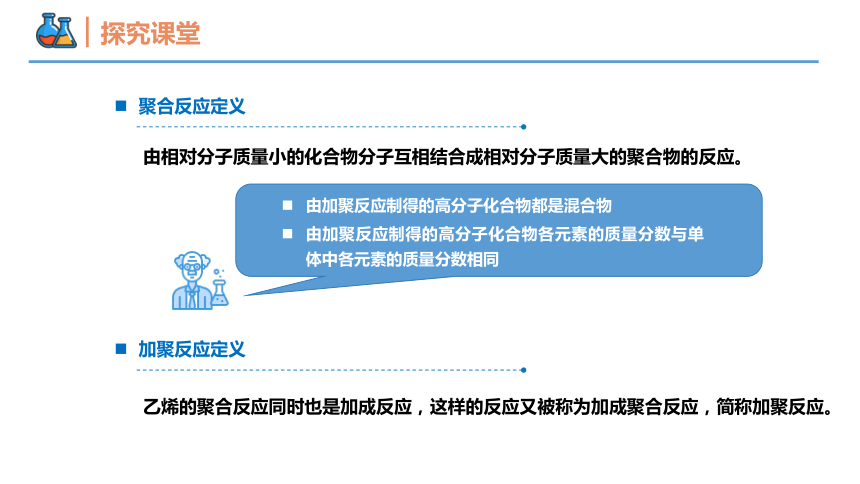 探究课堂

■ 聚合反应定义

由相对分子质量小的化合物分子互相结合成相对分子质量大的聚合物的反应。

■ 由加聚反应制得的高分子化合物都是混合物

■ 由加聚反应制得的高分子化合物各元素的质量分数与单体中各元素的质量分数相同

■ 加聚反应定义

乙烯的聚合反应同时也是加成反应，这样的反应又被称为加成聚合反应，简称加聚反应。